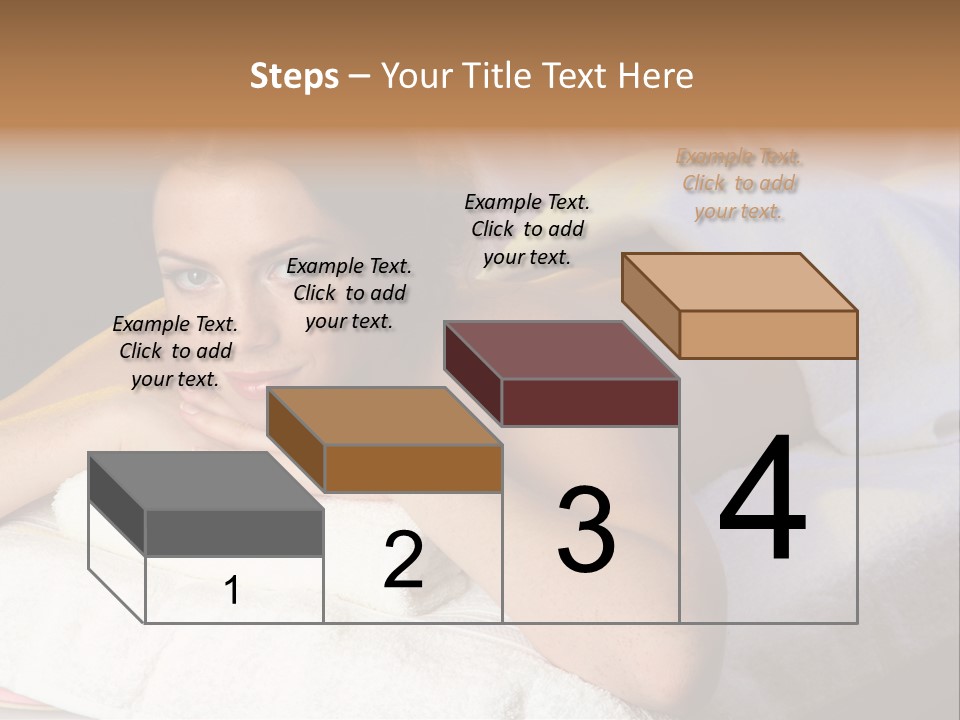 Steps – Your Title Text Here

Example Text. Click to add your text.

Example Text. Click to add your text.

Example Text. Click to add your text.

Example Text. Click to add your text.

1

2

3

4